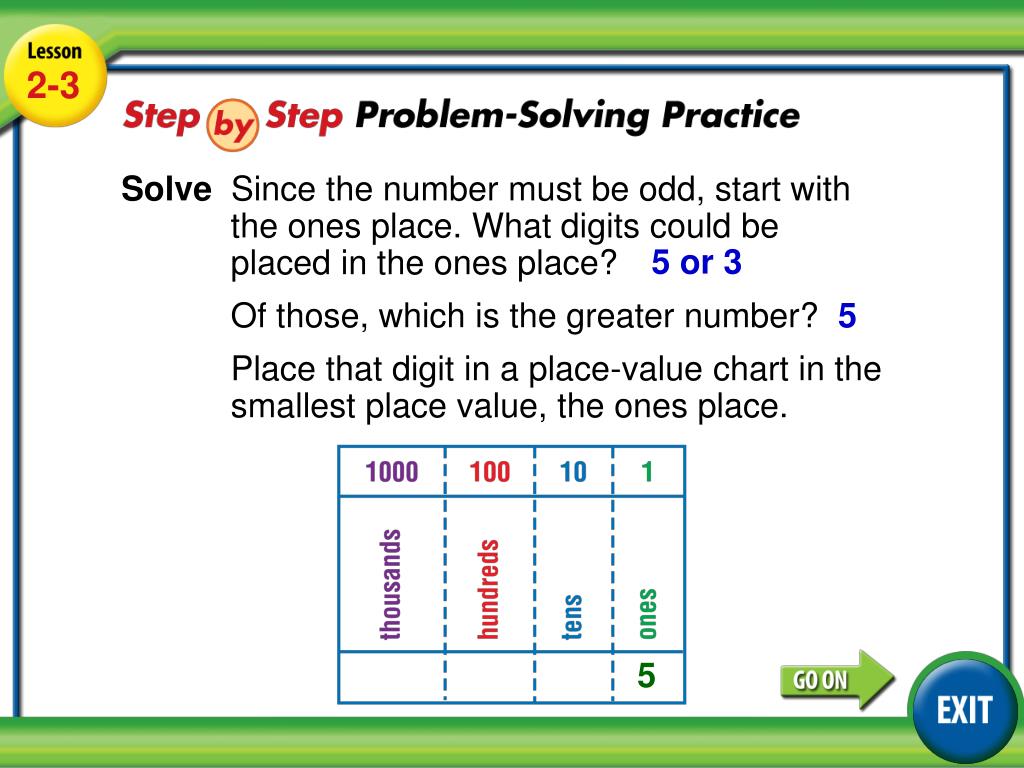 Lesson 2-3

Step by Step Problem-Solving Practice

Solve Since the number must be odd, start with the ones place. What digits could be placed in the ones place? 5 or 3

Of those, which is the greater number? 5

Place that digit in a place-value chart in the smallest place value, the ones place.

| 1000 | 100 | 10 | 1 |
|---|---|---|---|
| thousands | hundreds | tens | ones |
| | | | 5 |

GO ON

EXIT